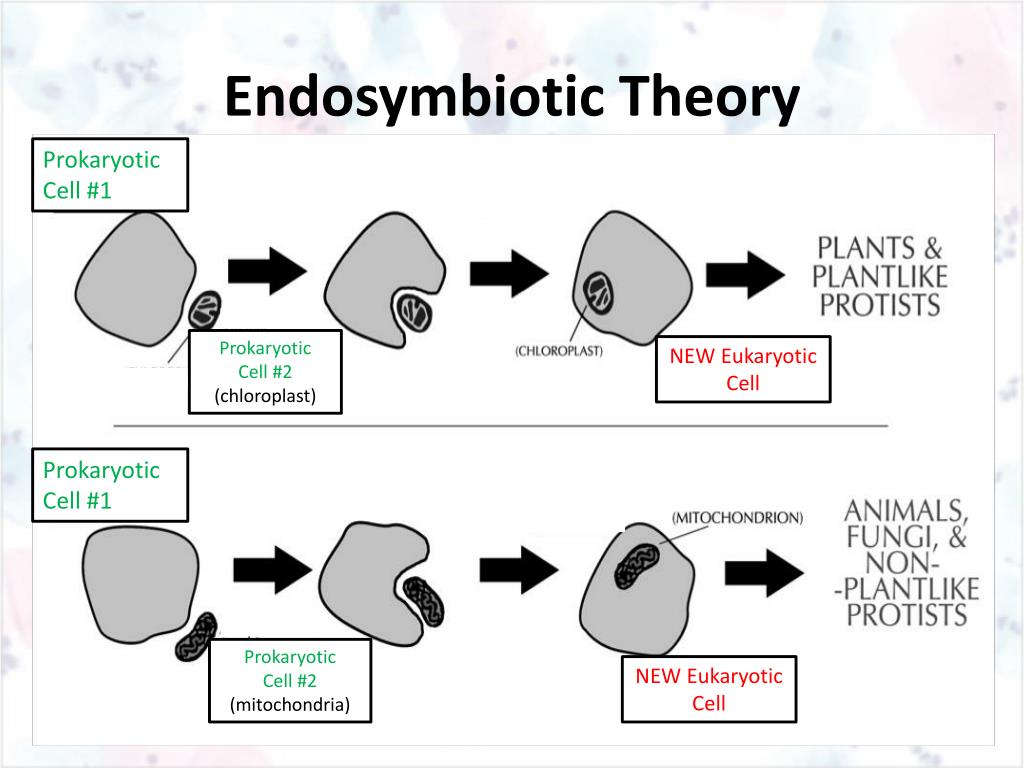 Endosymbiotic Theory

Prokaryotic Cell #1

Prokaryotic Cell #2 (chloroplast)

(CHLOROPLAST)

NEW Eukaryotic Cell

PLANTS & PLANTLIKE PROTISTS

Prokaryotic Cell #1

Prokaryotic Cell #2 (mitochondria)

(MITOCHONDRION)

NEW Eukaryotic Cell

ANIMALS, FUNGI, & NON- -PLANTLIKE PROTISTS